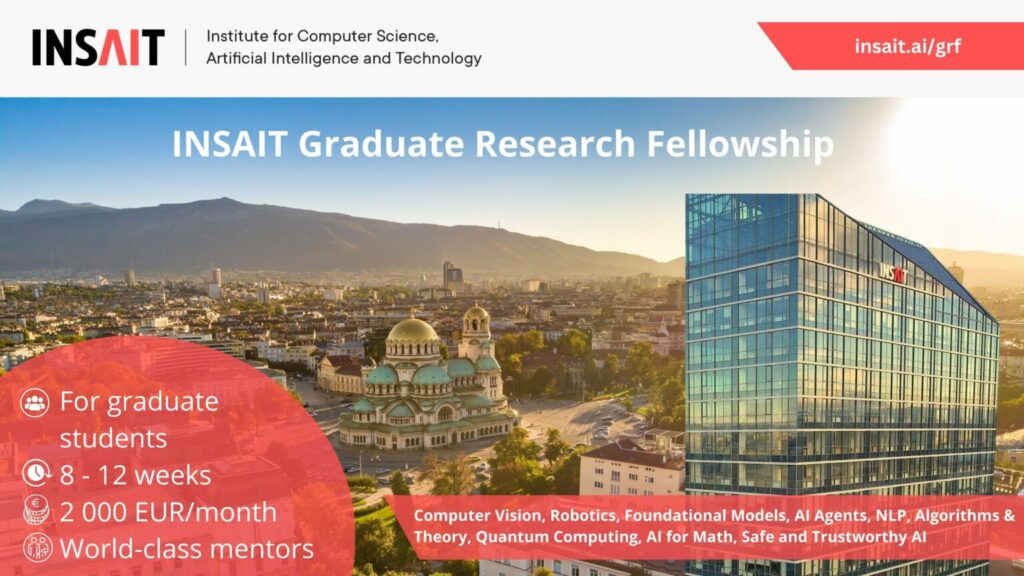 INSAIT

Institute for Computer Science, Artificial Intelligence and Technology

insait.ai/grf

INSAIT Graduate Research Fellowship

INSAIT

For graduate students

8 - 12 weeks

2 000 EUR/month

World-class mentors

Computer Vision, Robotics, Foundational Models, AI Agents, NLP, Algorithms & Theory, Quantum Computing, AI for Math, Safe and Trustworthy AI